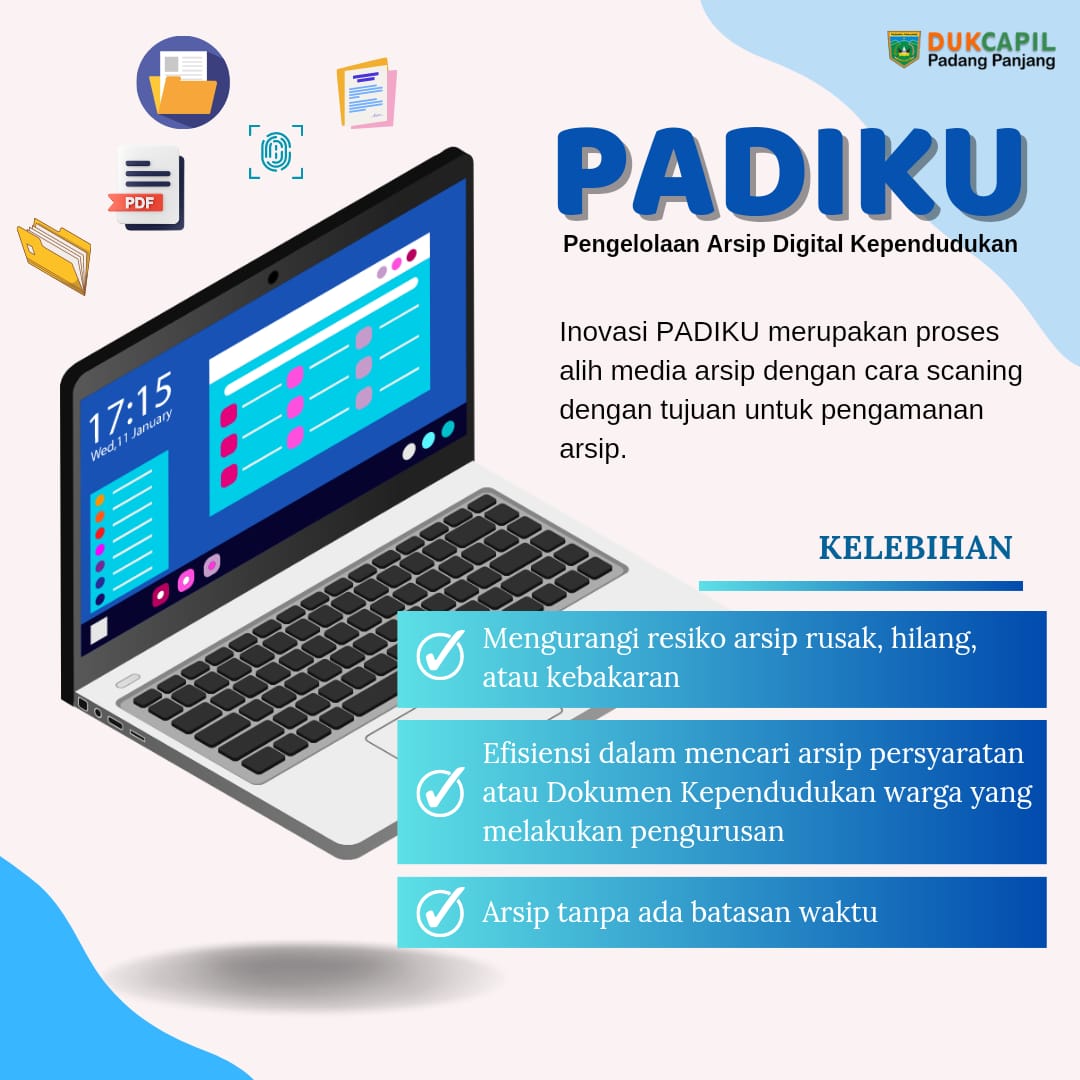 DUKCAPIL
Padang Panjang

PDF

17:15
Wed,11 January

PADIKU
Pengelolaan Arsip Digital Kependudukan

Inovasi PADIKU merupakan proses alih media arsip dengan cara scaning dengan tujuan untuk pengamanan arsip.

KELEBIHAN

Mengurangi resiko arsip rusak, hilang, atau kebakaran

Efisiensi dalam mencari arsip persyaratan atau Dokumen Kependudukan warga yang melakukan pengurusan

Arsip tanpa ada batasan waktu